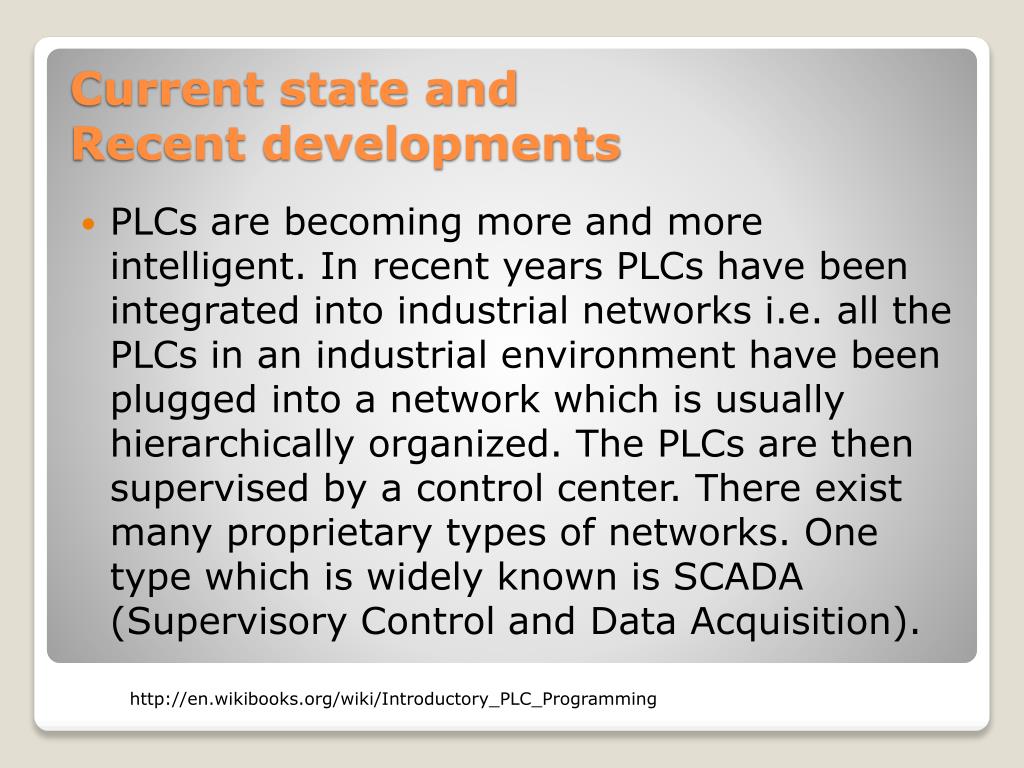 Current state and
Recent developments

• PLCs are becoming more and more intelligent. In recent years PLCs have been integrated into industrial networks i.e. all the PLCs in an industrial environment have been plugged into a network which is usually hierarchically organized. The PLCs are then supervised by a control center. There exist many proprietary types of networks. One type which is widely known is SCADA (Supervisory Control and Data Acquisition).

http://en.wikibooks.org/wiki/Introductory_PLC_Programming